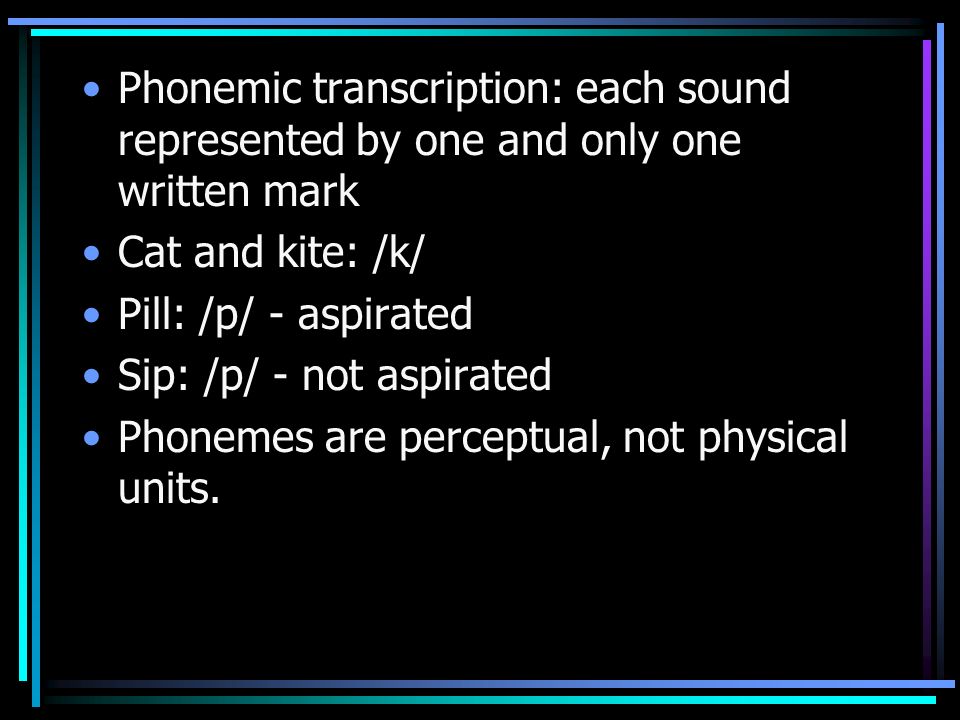 • Phonemic transcription: each sound represented by one and only one written mark
• Cat and kite: /k/
• Pill: /p/ - aspirated
• Sip: /p/ - not aspirated
• Phonemes are perceptual, not physical units.